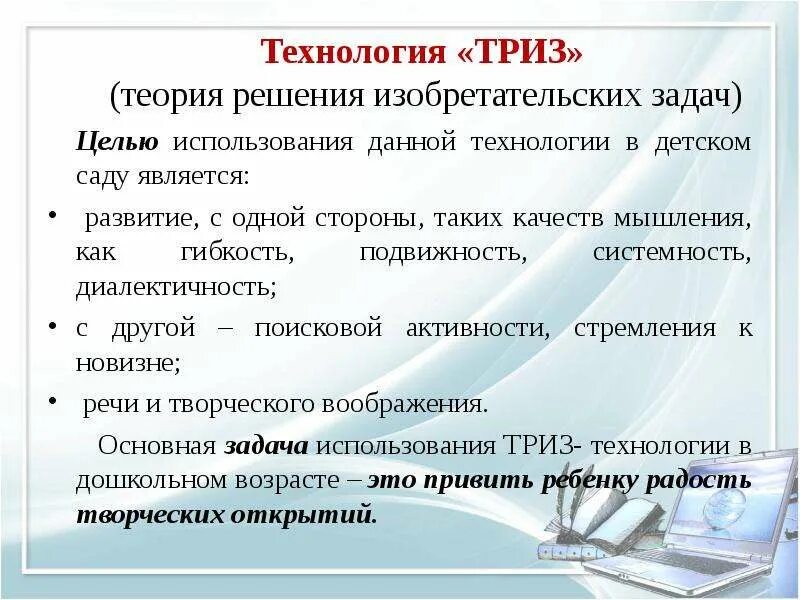 Технология «ТРИЗ»
(теория решения изобретательских задач)

Целью использования данной технологии в детском саду является:

• развитие, с одной стороны, таких качеств мышления, как гибкость, подвижность, системность, диалектичность;

• с другой – поисковой активности, стремления к новизне;

• речи и творческого воображения.

Основная задача использования ТРИЗ- технологии в дошкольном возрасте – это привить ребенку радость творческих открытий.